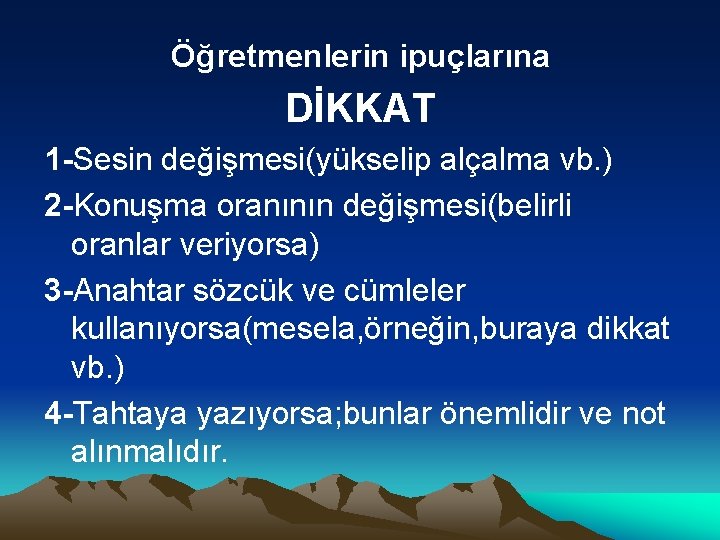 Öğretmenlerin ipuçlarına

DİKKAT

1-Sesin değişmesi(yükselip alçalma vb.)

2-Konuşma oranının değişmesi(belirli oranlar veriyorsa)

3-Anahtar sözcük ve cümleler kullanıyorsa(mesela,örneğin,buraya dikkat vb.)

4-Tahtaya yazıyorsa;bunlar önemlidir ve not alınmalıdır.